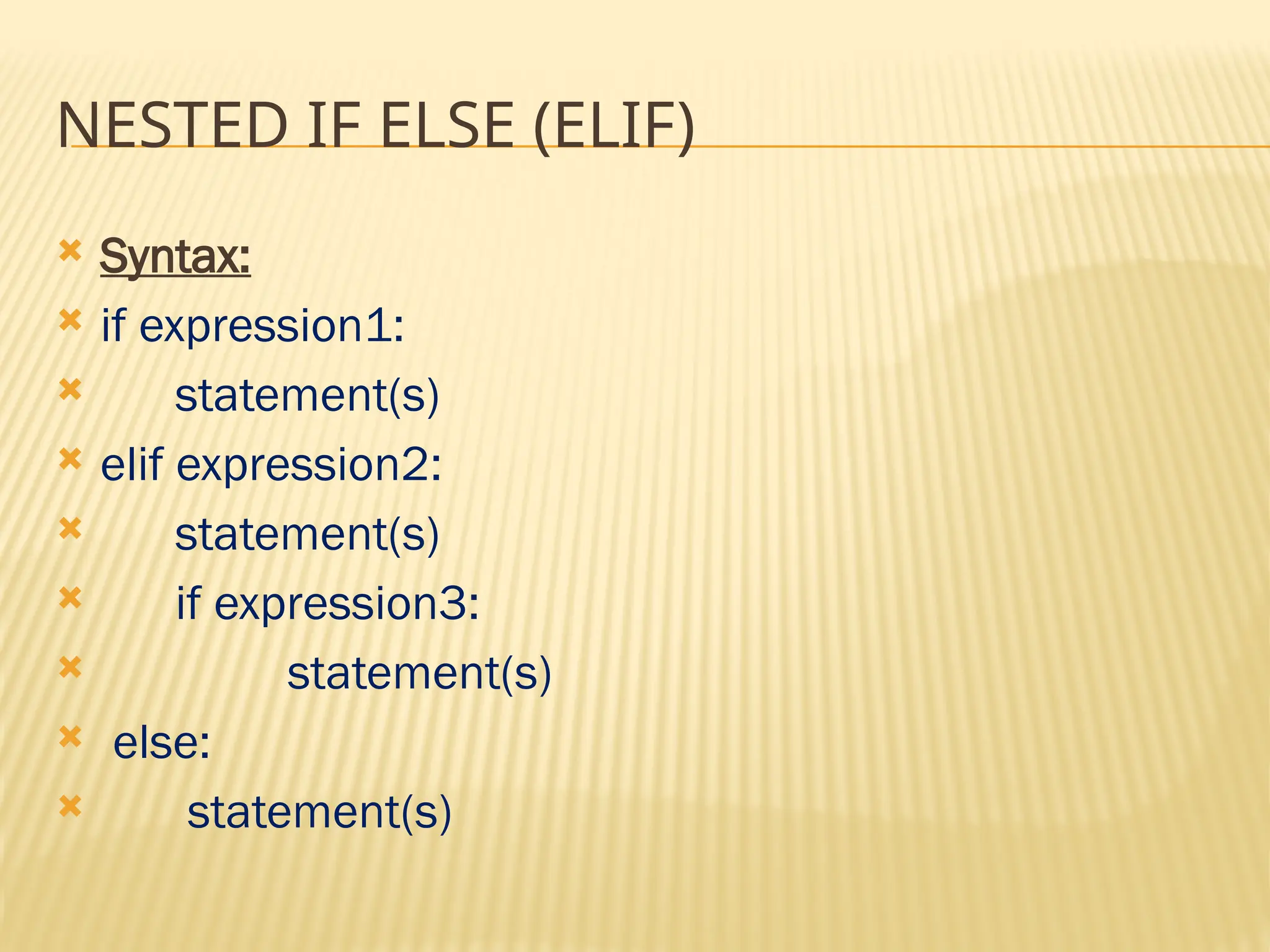 NESTED IF ELSE (ELIF)

Syntax:
if expression1:
statement(s)
elif expression2:
statement(s)
if expression3:
statement(s)
else:
statement(s)